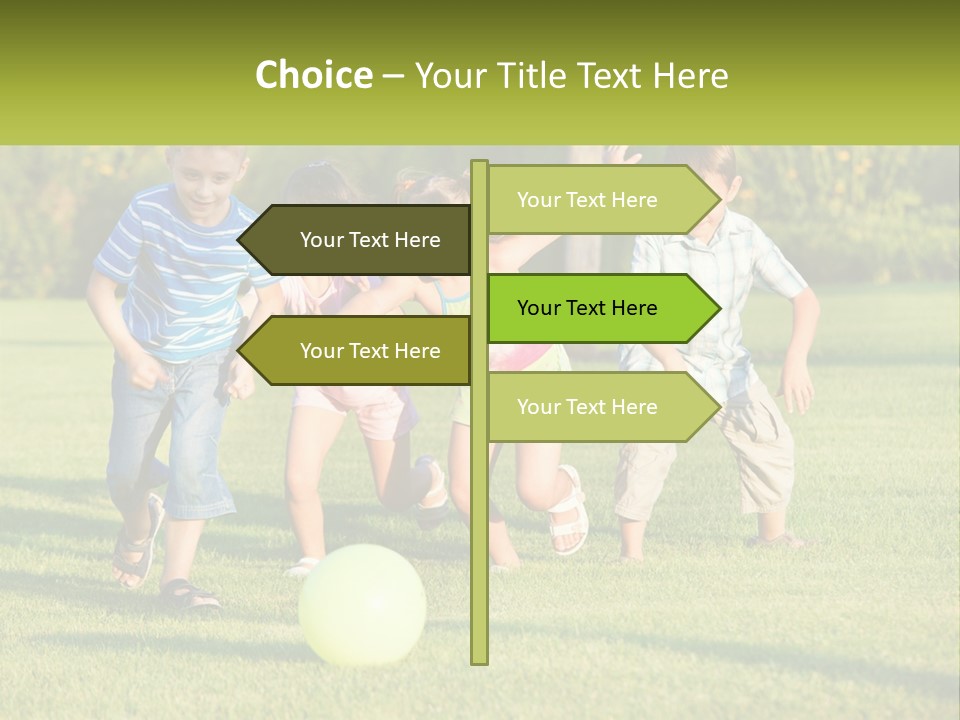 Choice – Your Title Text Here

Your Text Here

Your Text Here

Your Text Here

Your Text Here

Your Text Here